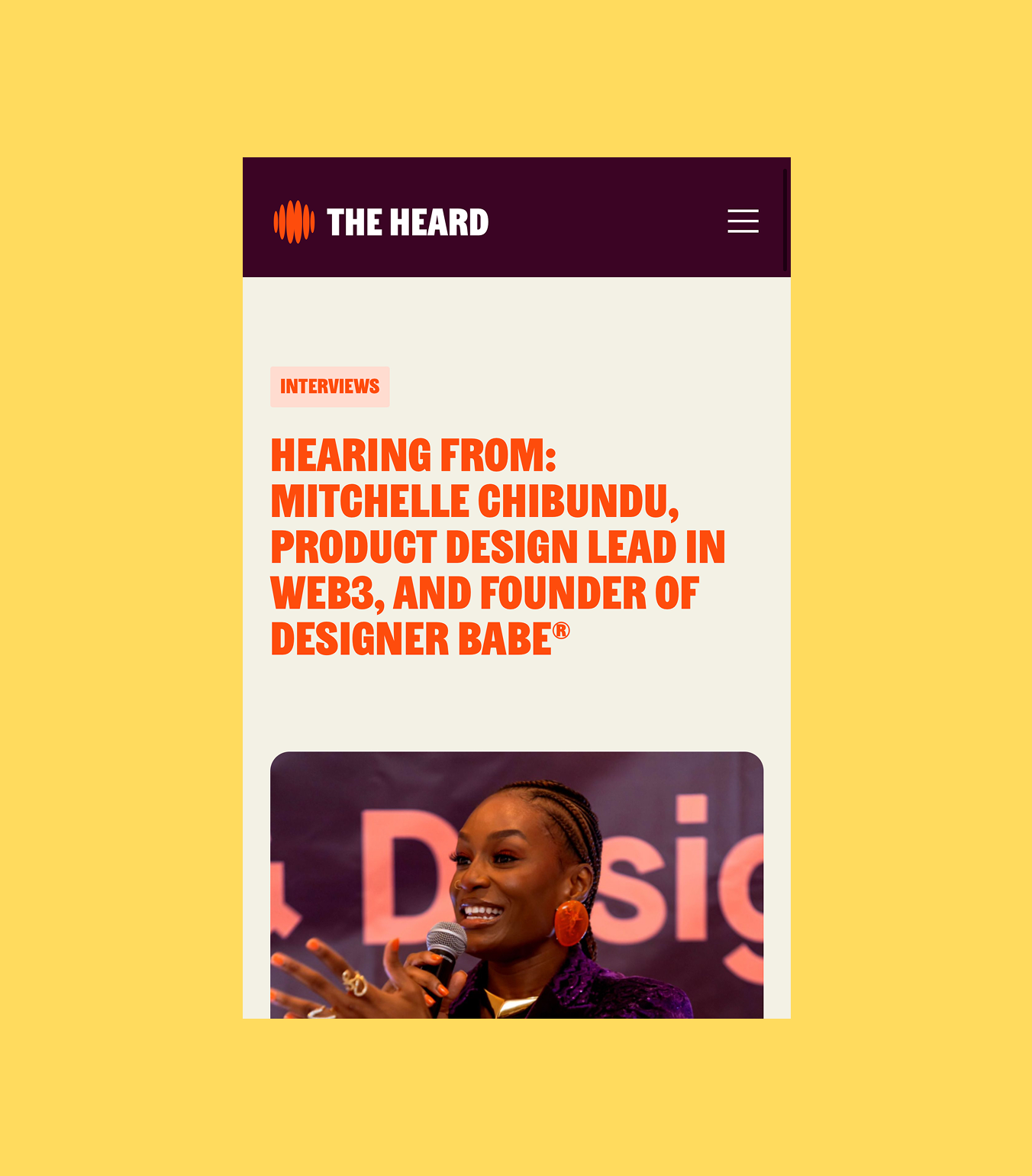 THE HEARD

INTERVIEWS

HEARING FROM: MITCHELLE CHIBUNDU, PRODUCT DESIGN LEAD IN WEB3, AND FOUNDER OF DESIGNER BABE®

D sig